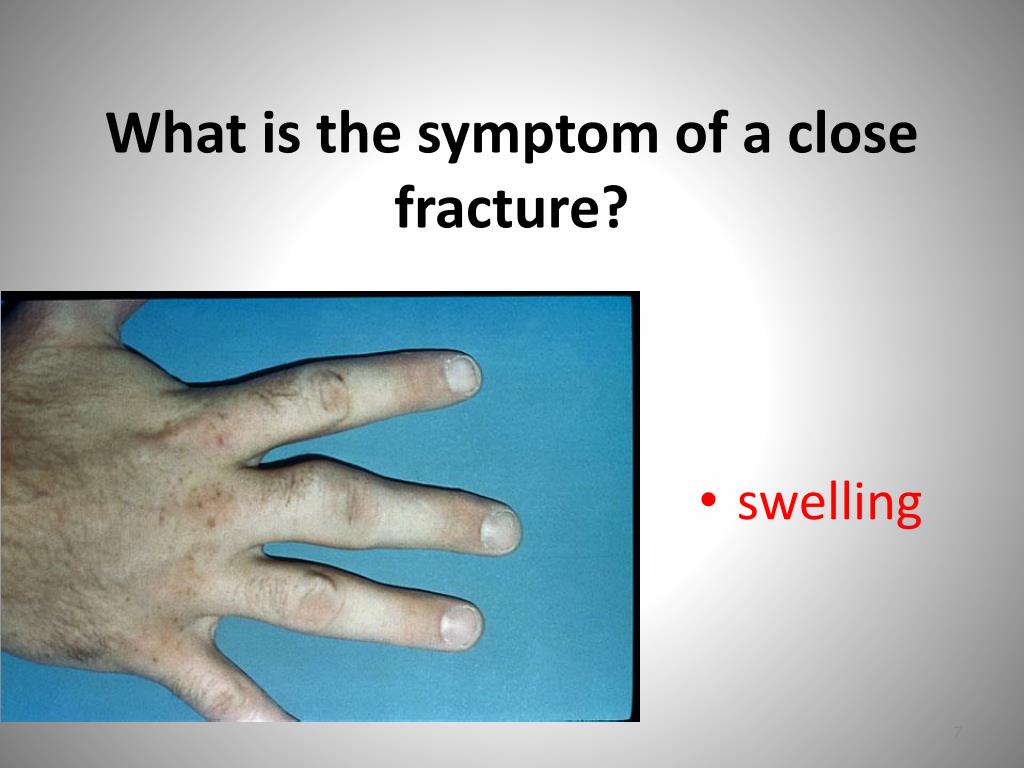 What is the symptom of a close fracture?

• swelling

7